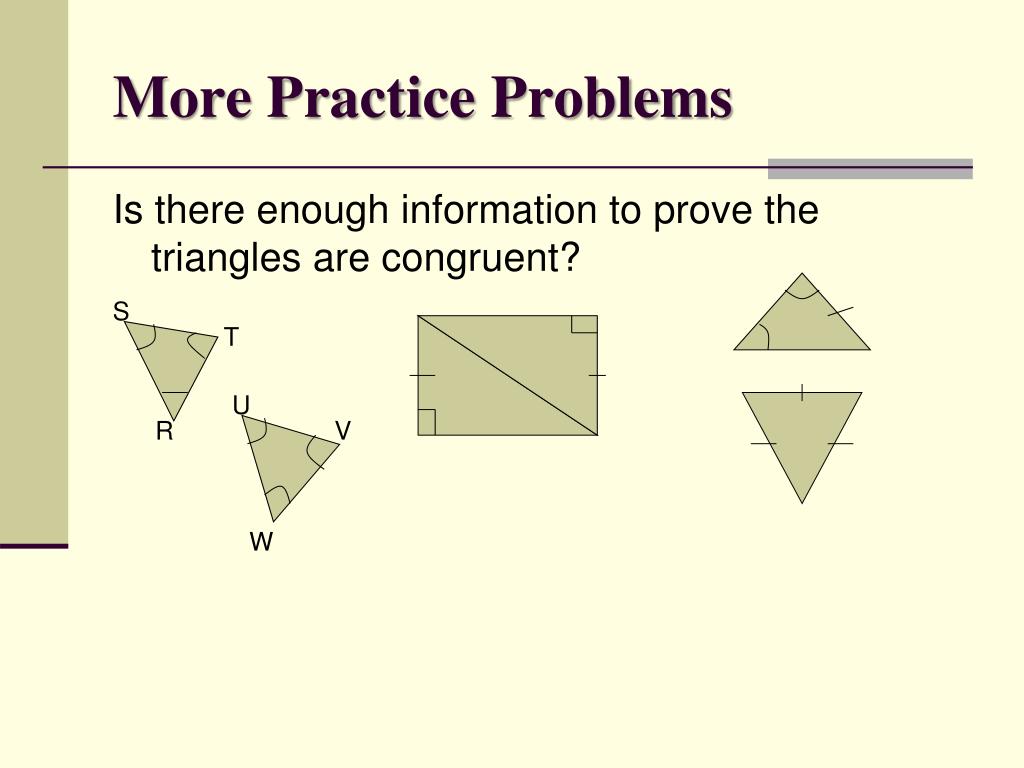 More Practice Problems

Is there enough information to prove the triangles are congruent?

S
T
R
U
V
W